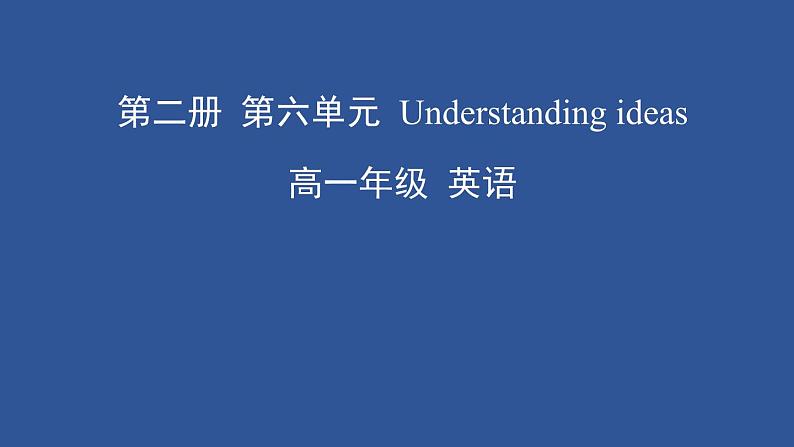 第二册 第六单元 Understanding ideas

高一年级 英语